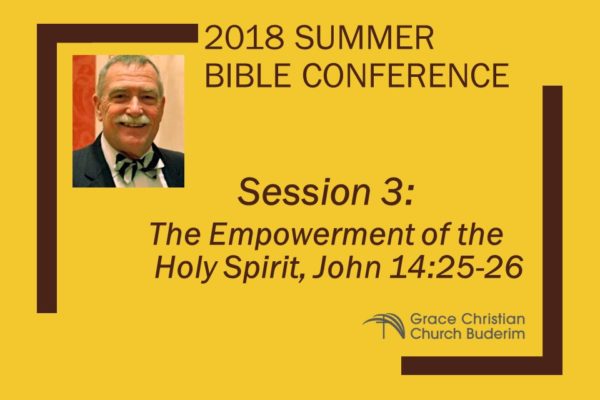 2018 SUMMER
BIBLE CONFERENCE

Session 3:
The Empowerment of the Holy Spirit, John 14:25-26

Grace Christian
Church Buderim